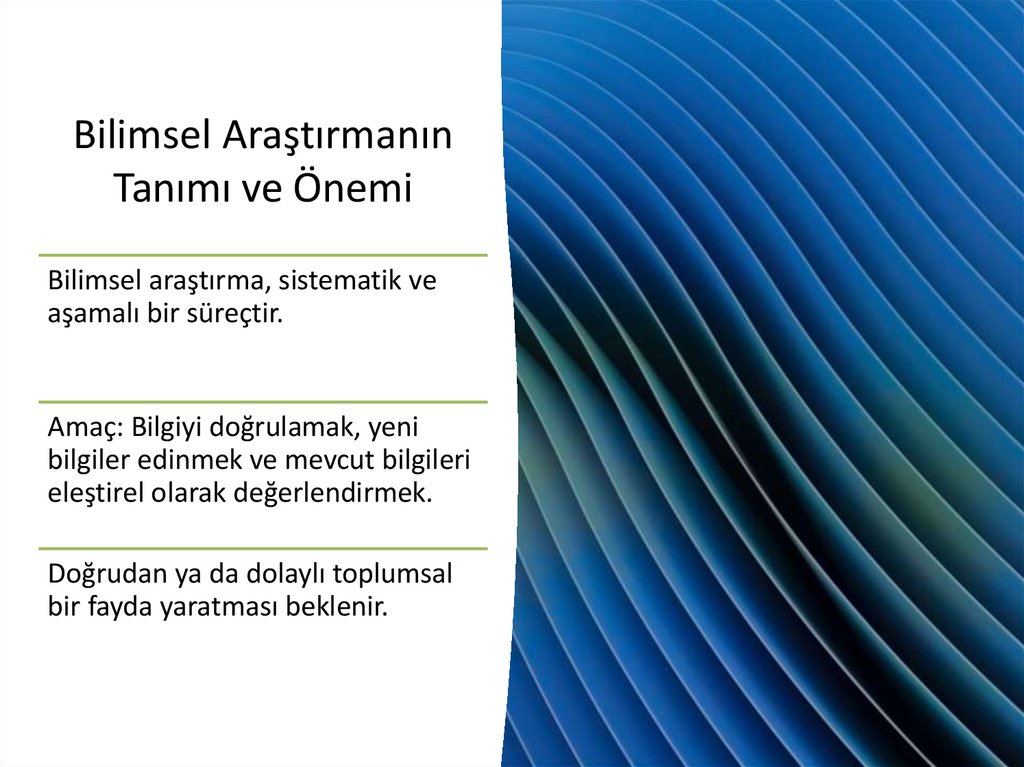 Bilimsel Araştırmanın Tanımı ve Önemi

Bilimsel araştırma, sistematik ve aşamalı bir süreçtir.

Amaç: Bilgiyi doğrulamak, yeni bilgiler edinmek ve mevcut bilgileri eleştirel olarak değerlendirmek.

Doğrudan ya da dolaylı toplumsal bir fayda yaratması beklenir.